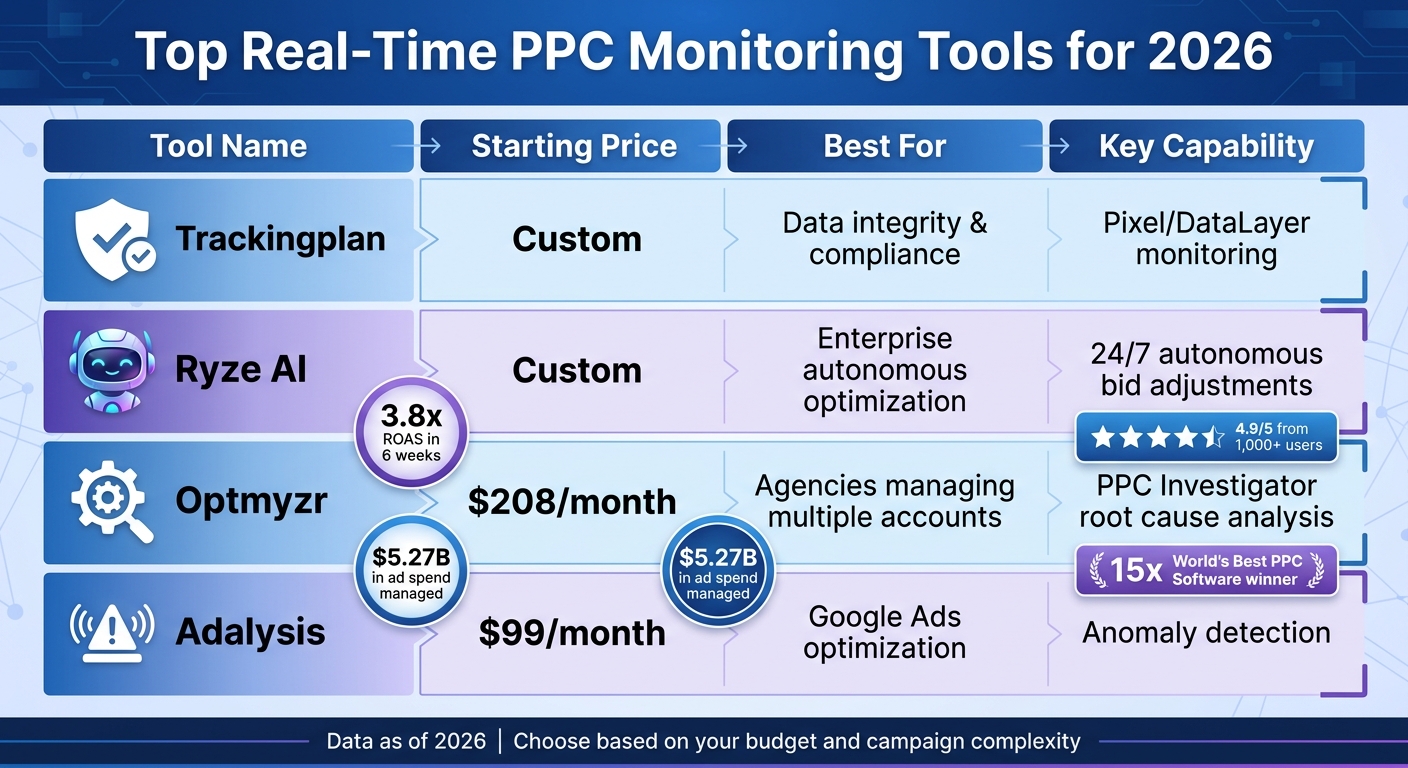 Top Real-Time PPC Monitoring Tools for 2026

| Tool Name | Starting Price | Best For | Key Capability |
|---|---|---|---|
| Trackingplan | Custom | Data integrity & compliance | Pixel/DataLayer monitoring |
| Ryze AI | Custom | Enterprise autonomous optimization | 24/7 autonomous bid adjustments |
| Optmyzr | $208/month | Agencies managing multiple accounts | PPC Investigator root cause analysis |
| Adalysis | $99/month | Google Ads optimization | Anomaly detection |

3.8x ROAS in 6 weeks

4.9/5 from 1,000+ users

$5.27B in ad spend managed

$5.27B in ad spend managed

15x World's Best PPC Software winner

Data as of 2026 | Choose based on your budget and campaign complexity